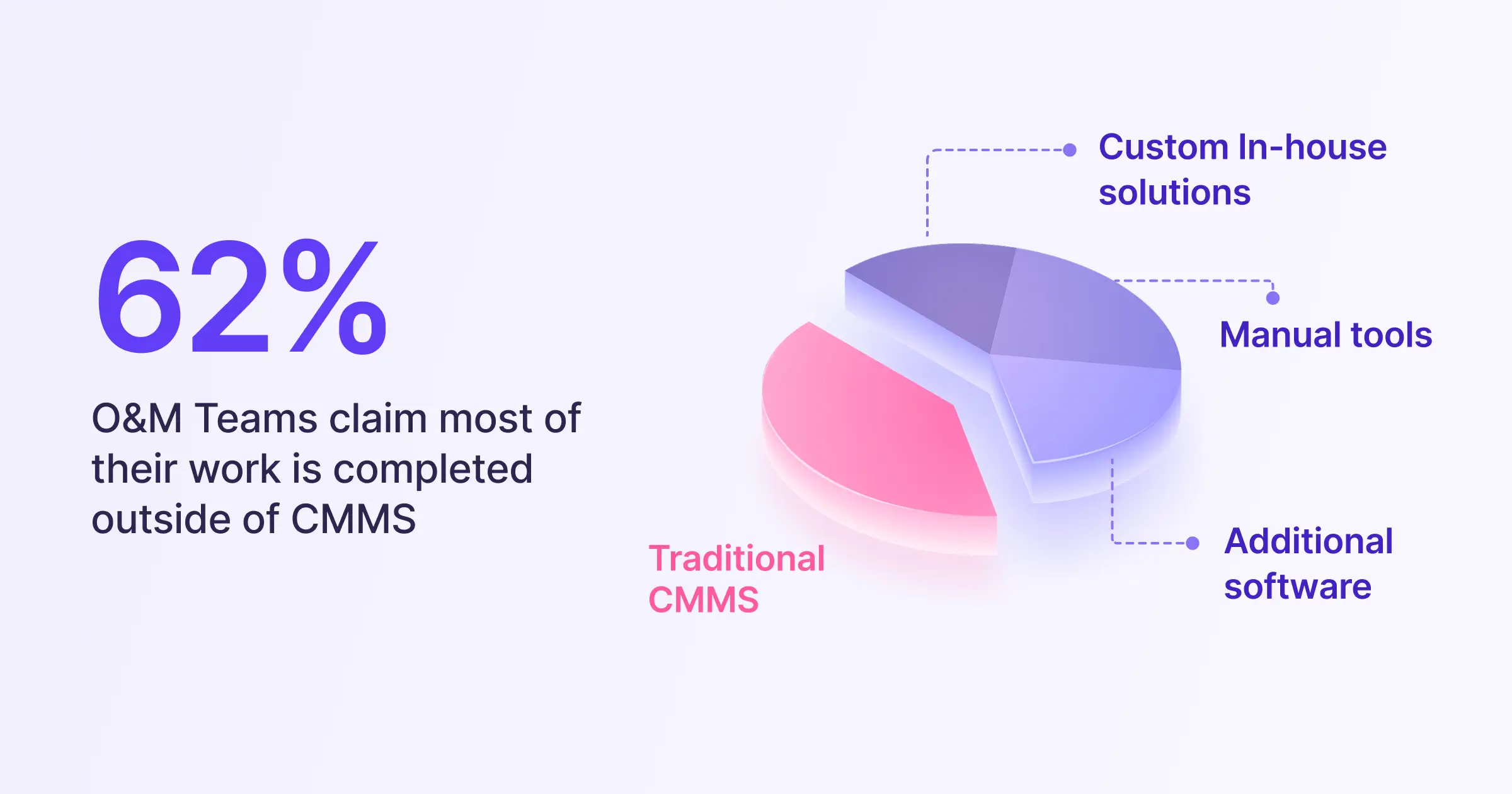 62%

O&M Teams claim most of their work is completed outside of CMMS

Custom In-house solutions

Manual tools

Additional software

Traditional CMMS